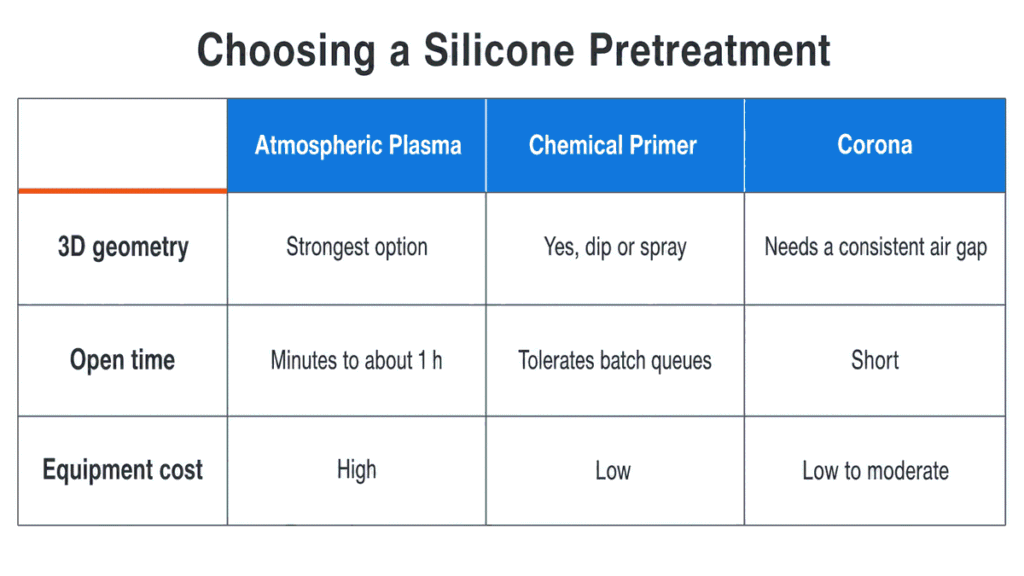 Choosing a Silicone Pretreatment

| | Atmospheric Plasma | Chemical Primer | Corona |
|---|---|---|---|
| 3D geometry | Strongest option | Yes, dip or spray | Needs a consistent air gap |
| Open time | Minutes to about 1 h | Tolerates batch queues | Short |
| Equipment cost | High | Low | Low to moderate |